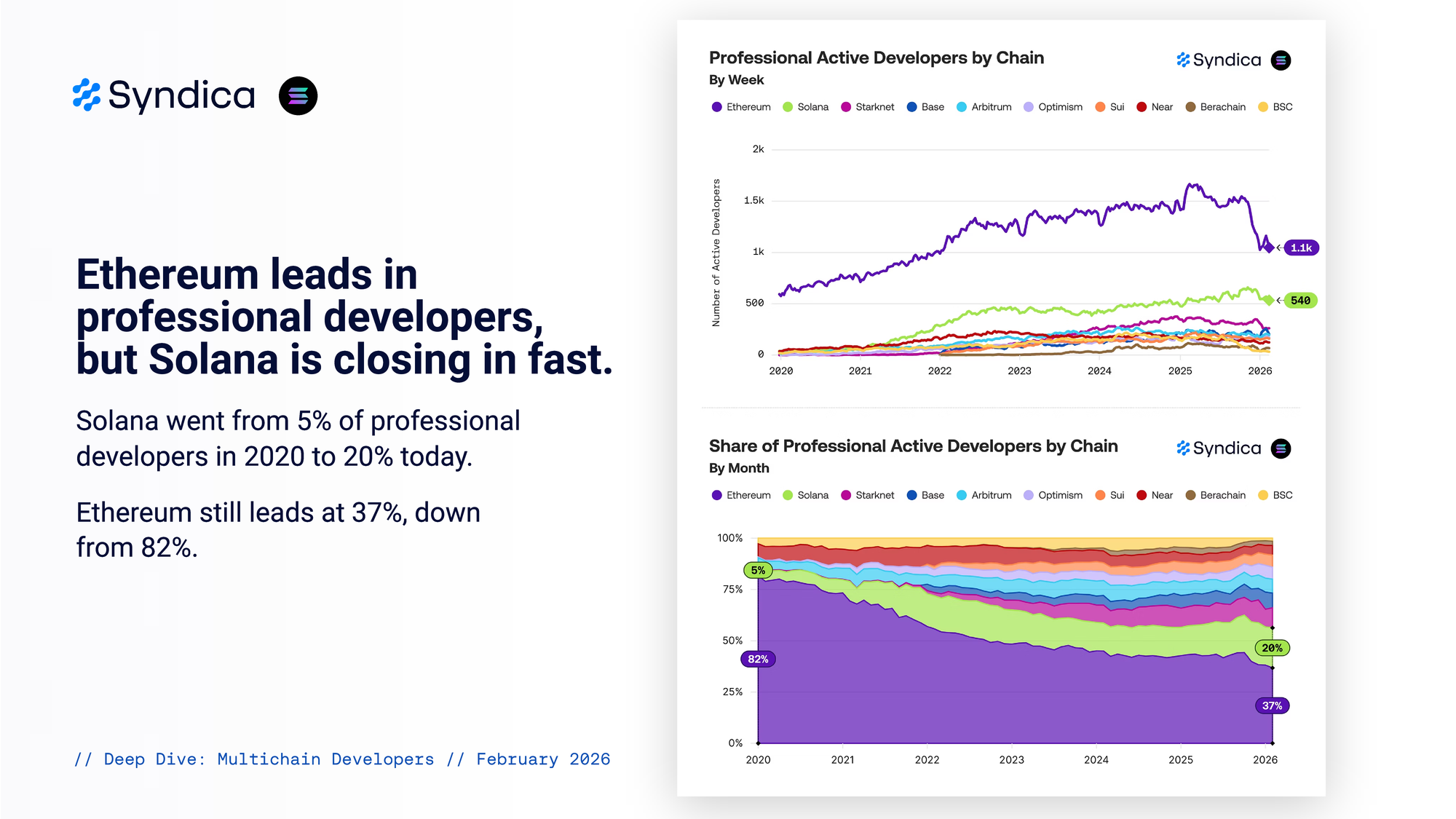 Syndica

Ethereum leads in professional developers, but Solana is closing in fast.

Solana went from 5% of professional developers in 2020 to 20% today.

Ethereum still leads at 37%, down from 82%.

// Deep Dive: Multichain Developers // February 2026

Professional Active Developers by Chain
By Week

Syndica

Ethereum Solana Starknet Base Arbitrum Optimism Sui Near Berachain BSC

Number of Active Developers

2k
1.5k
1k
500
0

1.1k
540

2020 2021 2022 2023 2024 2025 2026

Share of Professional Active Developers by Chain
By Month

Syndica

Ethereum Solana Starknet Base Arbitrum Optimism Sui Near Berachain BSC

100%
75%
50%
25%
0%

5%
82%
20%
37%

2020 2021 2022 2023 2024 2025 2026